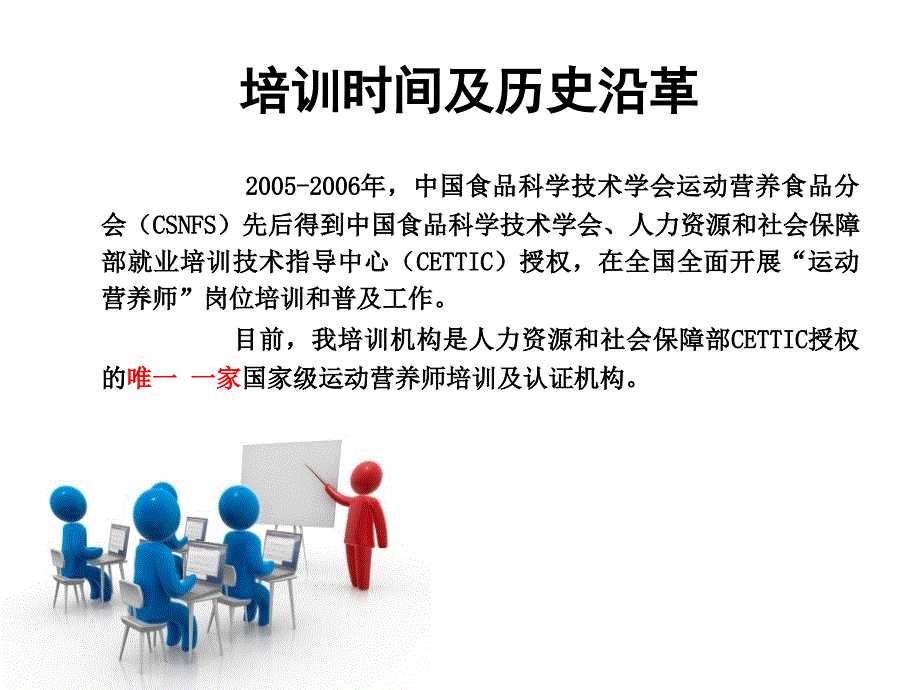 培训时间及历史沿革

2005-2006年，中国食品科学技术学会运动营养食品分会（CSNFS）先后得到中国食品科学技术学会、人力资源和社会保障部就业培训技术指导中心（CETTIC）授权，在全国全面开展“运动营养师”岗位培训和普及工作。

目前，我培训机构是人力资源和社会保障部CETTIC授权的唯一 一家国家级运动营养师培训及认证机构。